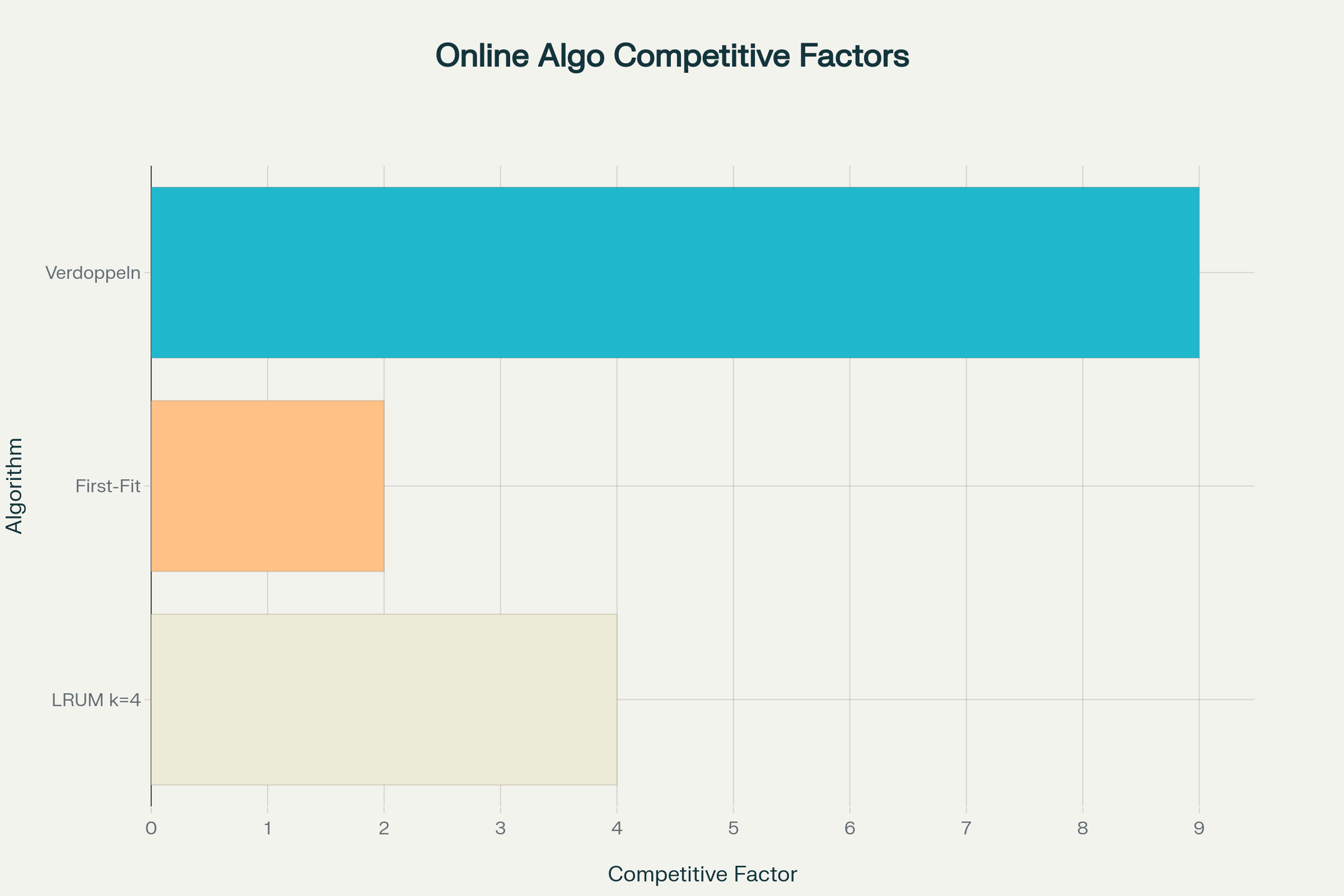 Online Algo Competitive Factors

Algorithm

Verdoppeln

First-Fit

LRUM k=4

0 1 2 3 4 5 6 7 8 9

Competitive Factor